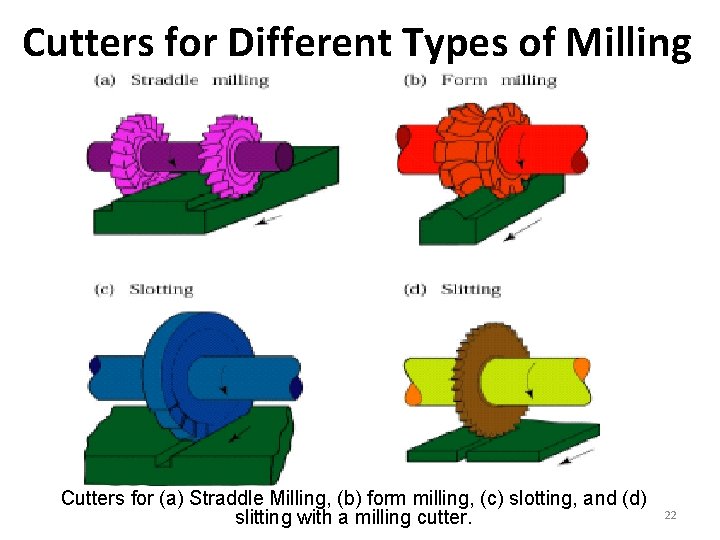 Cutters for Different Types of Milling

(a) Straddle milling

(b) Form milling

(c) Slotting

(d) Slitting

Cutters for (a) Straddle Milling, (b) form milling, (c) slotting, and (d) slitting with a milling cutter.

22